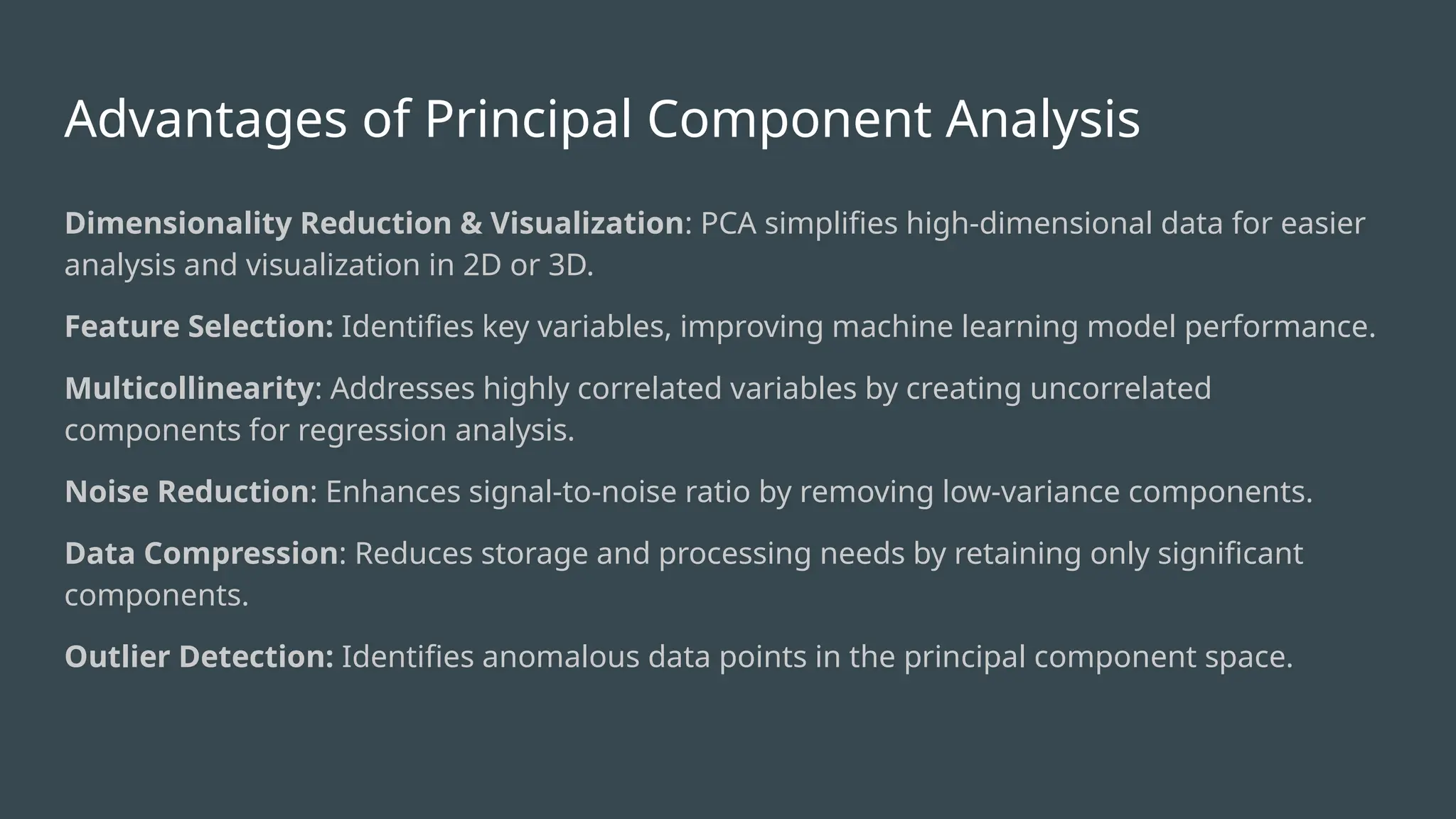 Advantages of Principal Component Analysis

Dimensionality Reduction & Visualization: PCA simplifies high-dimensional data for easier analysis and visualization in 2D or 3D.

Feature Selection: Identifies key variables, improving machine learning model performance.

Multicollinearity: Addresses highly correlated variables by creating uncorrelated components for regression analysis.

Noise Reduction: Enhances signal-to-noise ratio by removing low-variance components.

Data Compression: Reduces storage and processing needs by retaining only significant components.

Outlier Detection: Identifies anomalous data points in the principal component space.